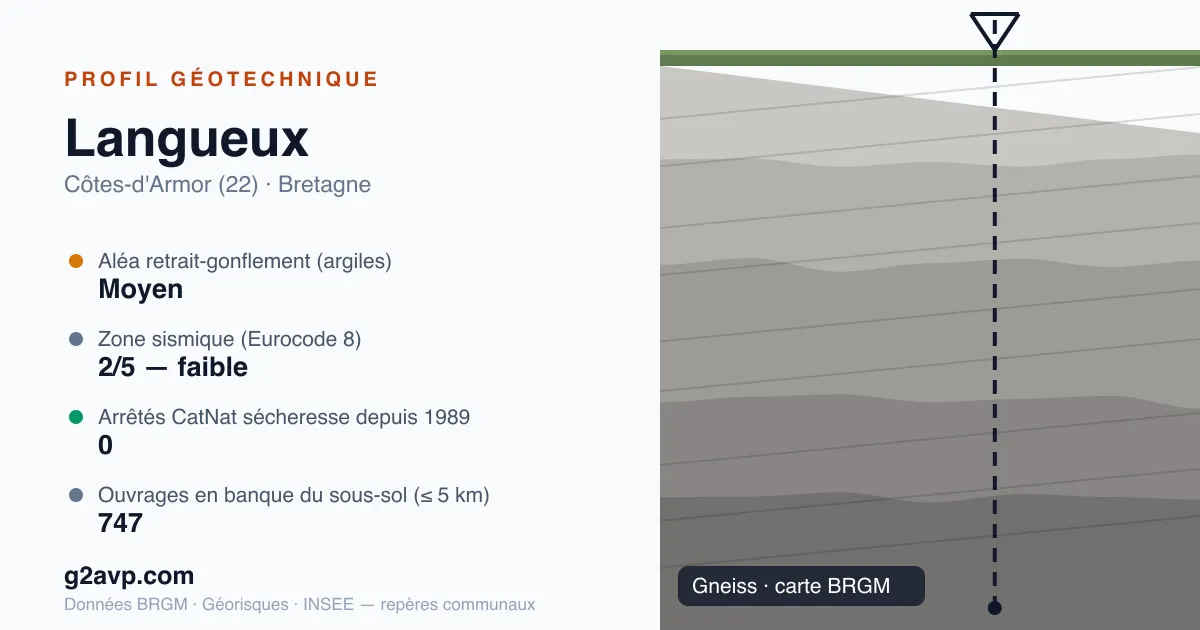 PROFIL GÉOTECHNIQUE

Langueux

Côtes-d'Armor (22) · Bretagne

Aléa retrait-gonflement (argiles)
Moyen

Zone sismique (Eurocode 8)
2/5 — faible

Arrêtés CatNat sécheresse depuis 1989
0

Ouvrages en banque du sous-sol (≤ 5 km)
747

g2avp.com

Données BRGM · Géorisques · INSEE — repères communaux

Gneiss · carte BRGM